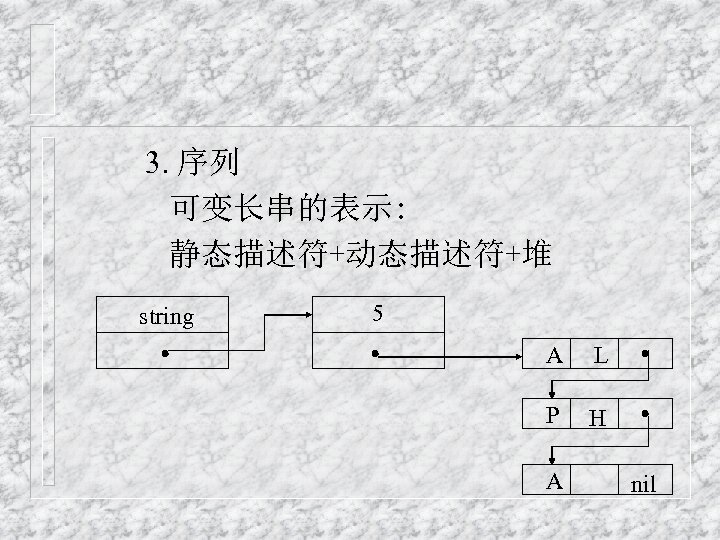 3. 序列

可变长串的表示:

静态描述符+动态描述符+堆

string

5

A L

P H

A nil